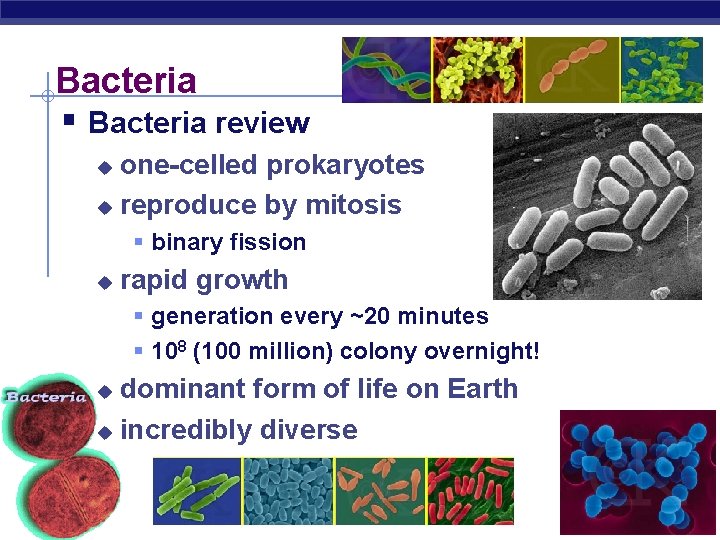 Bacteria

Bacteria review

one-celled prokaryotes

reproduce by mitosis

binary fission

rapid growth

generation every ~20 minutes

$10^8$ (100 million) colony overnight!

dominant form of life on Earth

incredibly diverse

Bacteria